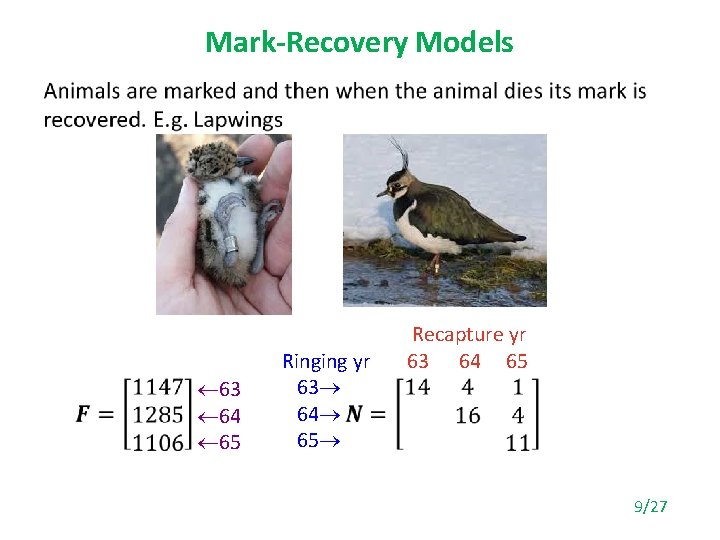 Mark-Recovery Models

Animals are marked and then when the animal dies its mark is recovered. E.g. Lapwings

Recapture yr

Ringing yr 63 64 65

$\boldsymbol{F} = \begin{bmatrix} 1147 \\ 1285 \\ 1106 \end{bmatrix}$ ←63 ←64 ←65

63→ 64→ 65→ $\boldsymbol{N} = \begin{bmatrix} 14 & 4 & 1 \\ & 16 & 4 \\ & & 11 \end{bmatrix}$

9/27